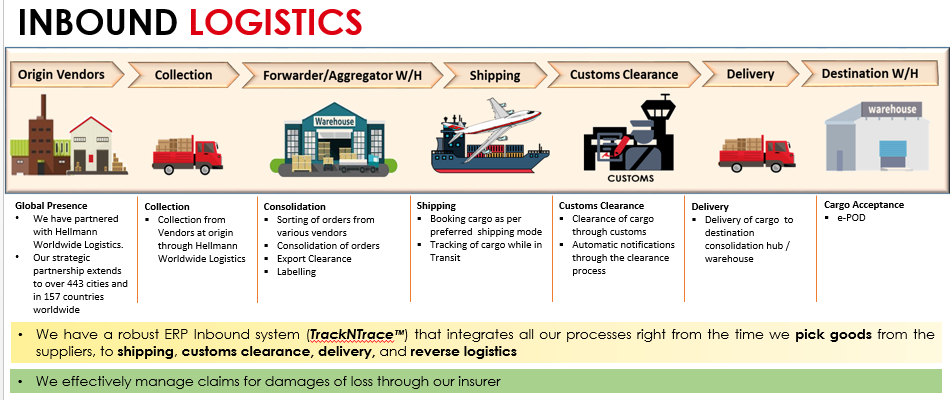 INBOUND LOGISTICS

Origin Vendors
Collection
Forwarder/Aggregator W/H
Shipping
Customs Clearance
Delivery
Destination W/H

Warehouse

CUSTOMS

warehouse

Global Presence
• We have partnered with Hellmann Worldwide Logistics.
• Our strategic partnership extends to over 443 cities and in 157 countries worldwide

Collection
• Collection from Vendors at origin through Hellmann Worldwide Logistics

Consolidation
• Sorting of orders from various vendors
• Consolidation of orders
• Export Clearance
• Labelling

Shipping
• Booking cargo as per preferred shipping mode
• Tracking of cargo while in Transit

Customs Clearance
• Clearance of cargo through customs
• Automatic notifications through the clearance process

Delivery
• Delivery of cargo to destination consolidation hub / warehouse

Cargo Acceptance
• e-POD

• We have a robust ERP Inbound system (TrackNTrace™) that integrates all our processes right from the time we pick goods from the suppliers, to shipping, customs clearance, delivery, and reverse logistics

• We effectively manage claims for damages of loss through our insurer